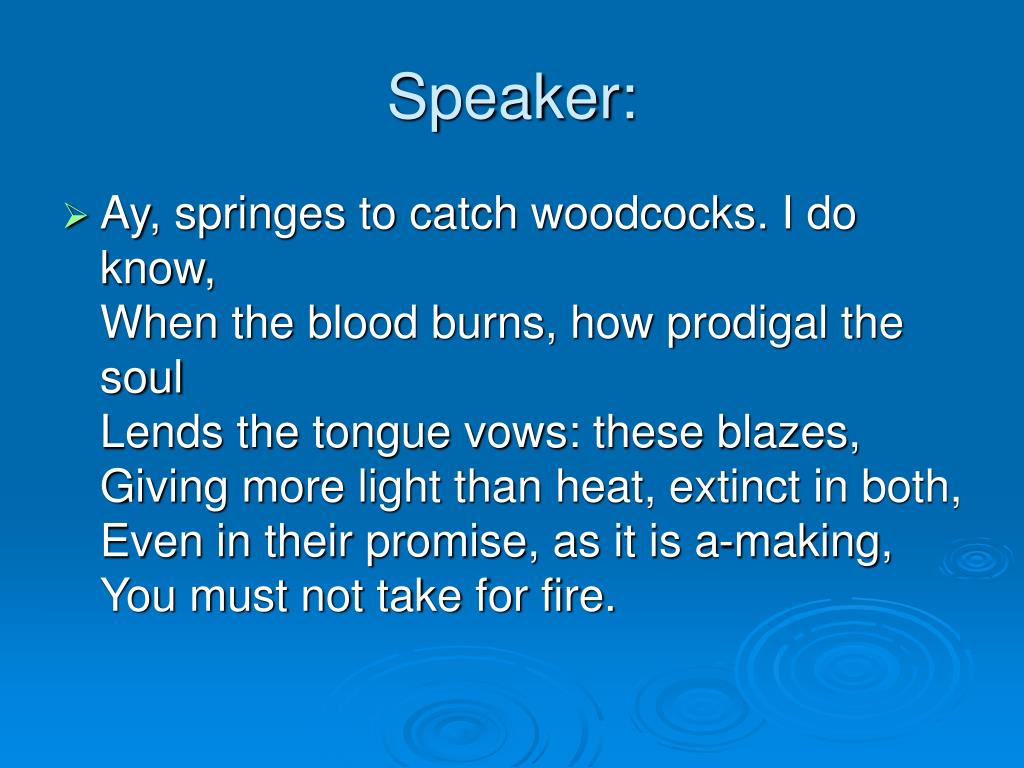 Speaker:

Ay, springes to catch woodcocks. I do know,
When the blood burns, how prodigal the soul
Lends the tongue vows: these blazes,
Giving more light than heat, extinct in both,
Even in their promise, as it is a-making,
You must not take for fire.